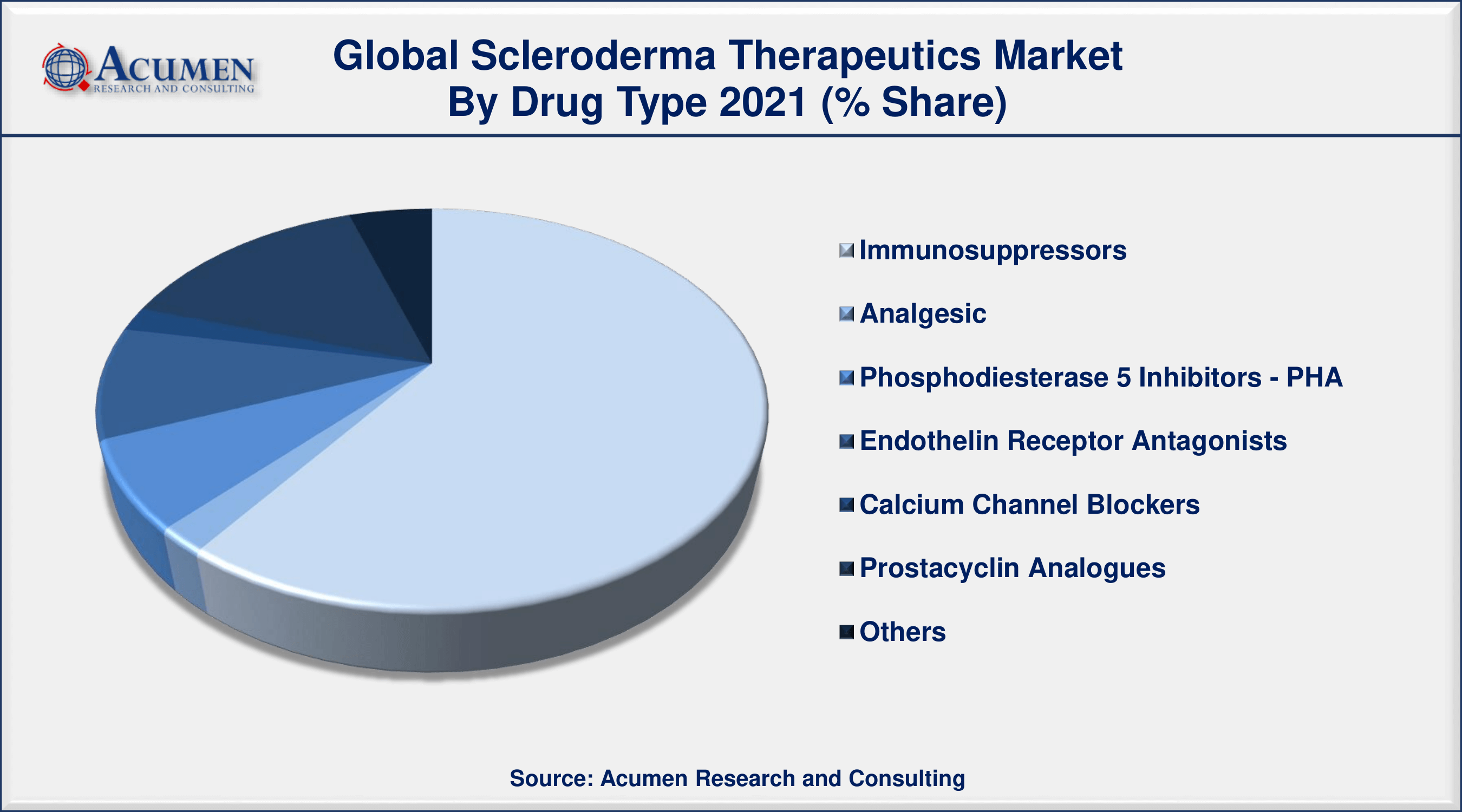 ACUMEN
RESEARCH AND CONSULTING

Global Scleroderma Therapeutics Market
By Drug Type 2021 (% Share)

Immunosuppressors
Analgesic
Phosphodiesterase 5 Inhibitors - PHA
Endothelin Receptor Antagonists
Calcium Channel Blockers
Prostacyclin Analogues
Others

Source: Acumen Research and Consulting